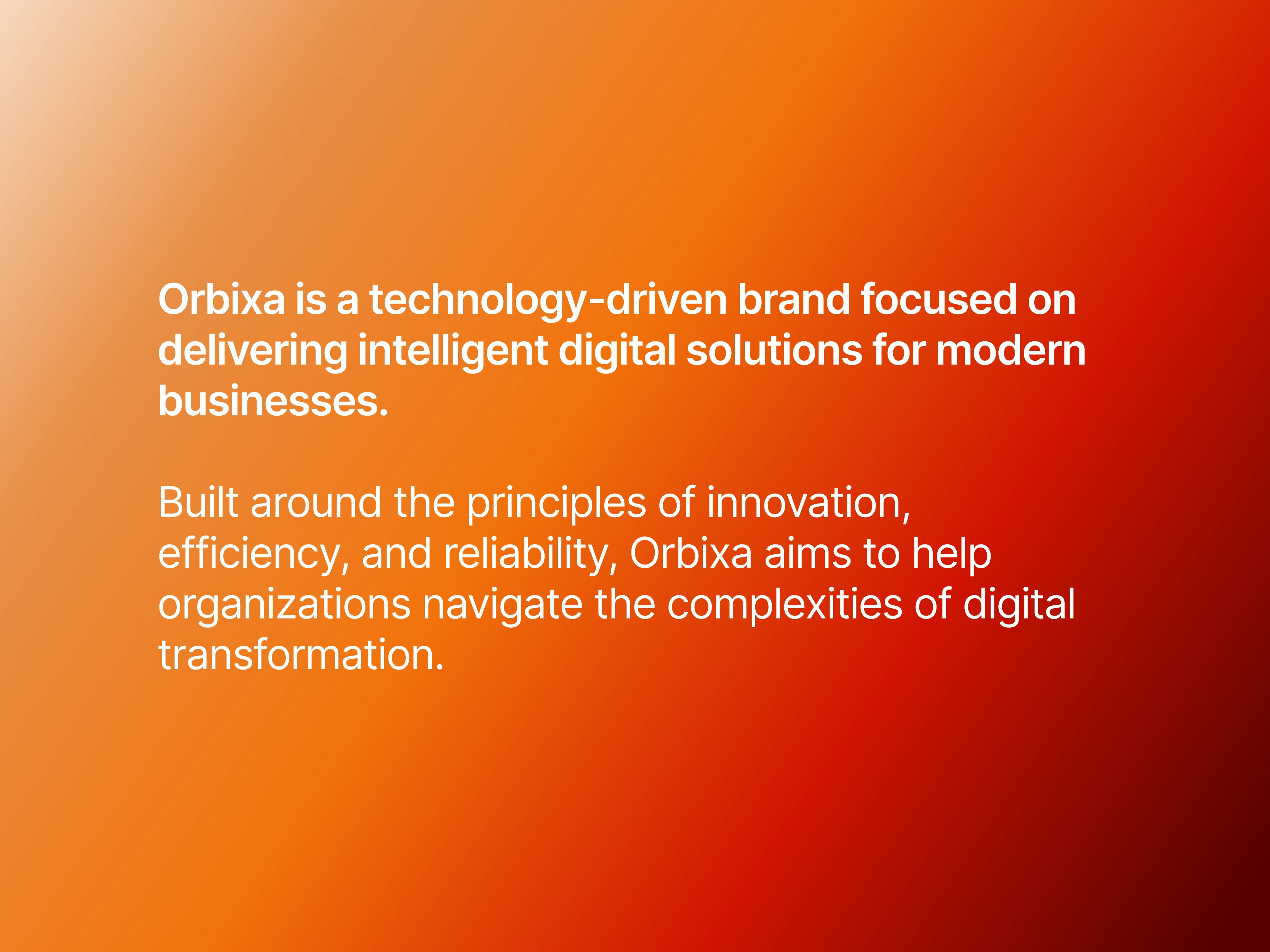 Orbixa is a technology-driven brand focused on delivering intelligent digital solutions for modern businesses.

Built around the principles of innovation, efficiency, and reliability, Orbixa aims to help organizations navigate the complexities of digital transformation.